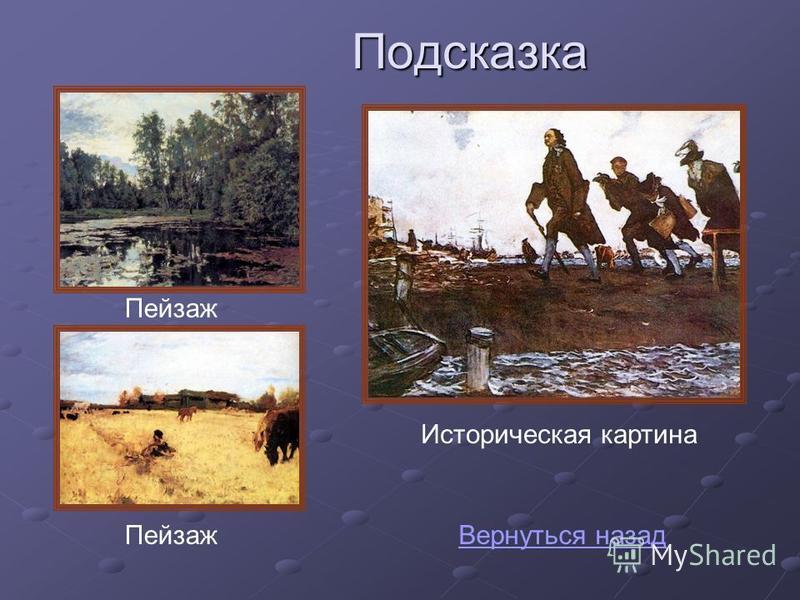 Подсказка

Пейзаж

Пейзаж

Историческая картина

Вернуться назад

MyShared